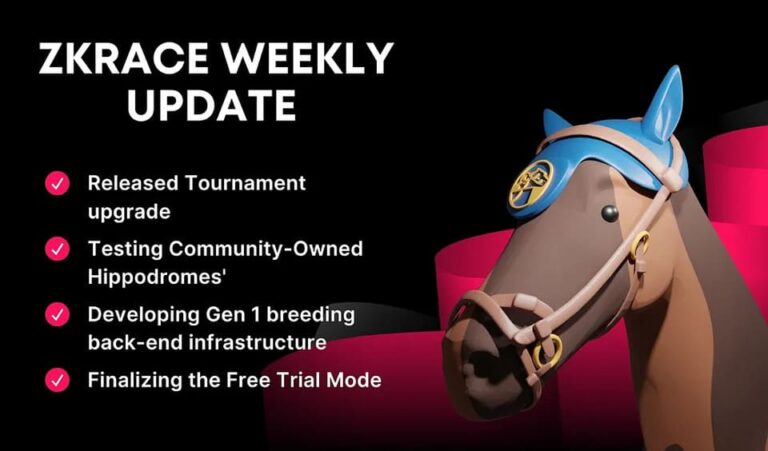 ZKRACE WEEKLY UPDATE

Released Tournament upgrade

Testing Community-Owned Hippodromes'

Developing Gen 1 breeding back-end infrastructure

Finalizing the Free Trial Mode